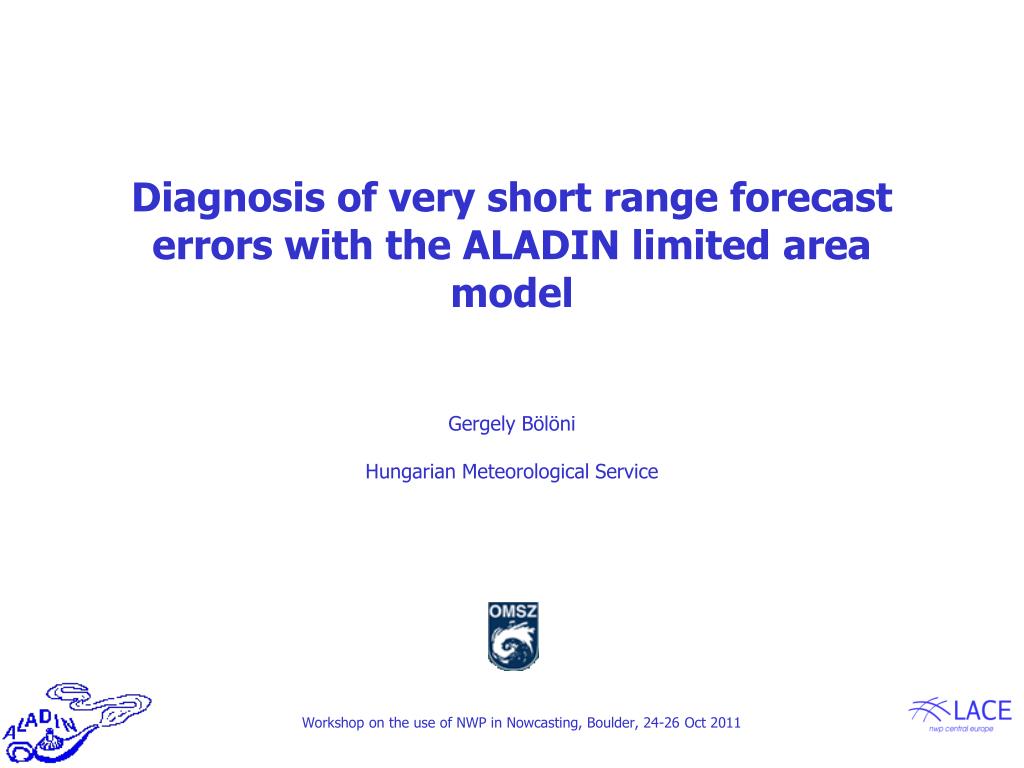 Diagnosis of very short range forecast errors with the ALADIN limited area model

Gergely Bölöni

Hungarian Meteorological Service

OMSZ

ALADIN

Workshop on the use of NWP in Nowcasting, Boulder, 24-26 Oct 2011

LACE
nwp central europe